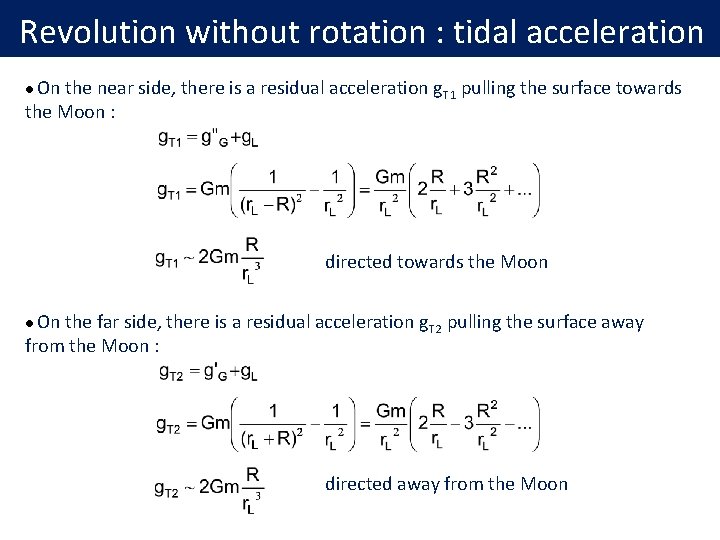 Revolution without rotation : tidal acceleration

• On the near side, there is a residual acceleration $g_{T1}$ pulling the surface towards the Moon :

$g_{T1} = g''_G + g_L$

$g_{T1} = Gm\left(\frac{1}{(r_L - R)^2} - \frac{1}{r_L^2}\right) = \frac{Gm}{r_L^2}\left(2\frac{R}{r_L} + 3\frac{R^2}{r_L^2} + ...\right)$

$g_{T1} \sim 2Gm\frac{R}{r_L^3}$ directed towards the Moon

• On the far side, there is a residual acceleration $g_{T2}$ pulling the surface away from the Moon :

$g_{T2} = g'_G + g_L$

$g_{T2} = Gm\left(\frac{1}{(r_L + R)^2} - \frac{1}{r_L^2}\right) = \frac{Gm}{r_L^2}\left(2\frac{R}{r_L} - 3\frac{R^2}{r_L^2} - ...\right)$

$g_{T2} \sim 2Gm\frac{R}{r_L^3}$ directed away from the Moon